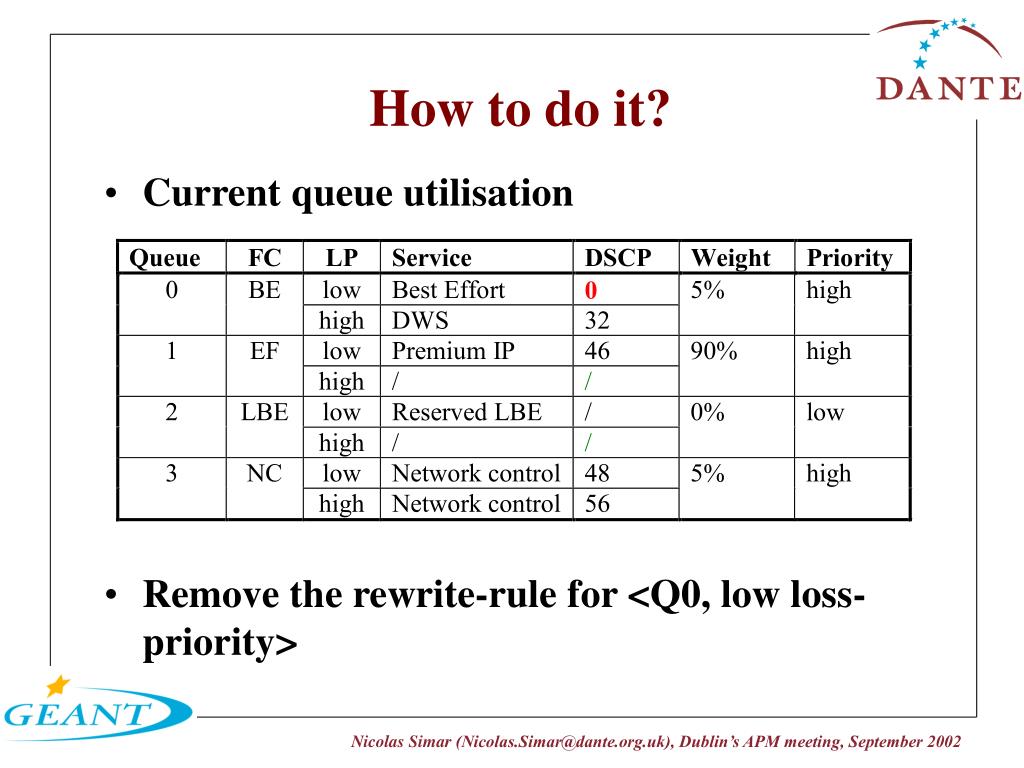 DANTE

How to do it?

• Current queue utilisation

| Queue | FC | LP | Service | DSCP | Weight | Priority |
|---|---|---|---|---|---|---|
| 0 | BE | low | Best Effort | 0 | 5% | high |
| | | high | DWS | 32 | | |
| 1 | EF | low | Premium IP | 46 | 90% | high |
| | | high | / | / | | |
| 2 | LBE | low | Reserved LBE | / | 0% | low |
| | | high | / | / | | |
| 3 | NC | low | Network control | 48 | 5% | high |
| | | high | Network control | 56 | | |

• Remove the rewrite-rule for <Q0, low loss-priority>

GEANT

Nicolas Simar (Nicolas.Simar@dante.org.uk), Dublin's APM meeting, September 2002